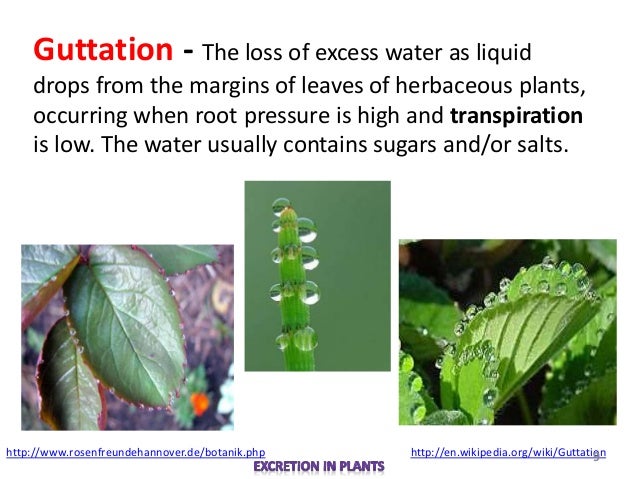 Guttation - The loss of excess water as liquid drops from the margins of leaves of herbaceous plants, occurring when root pressure is high and transpiration is low. The water usually contains sugars and/or salts.

http://www.rosenfreundehannover.de/botanik.php

http://en.wikipedia.org/wiki/Guttation

EXCRETION IN PLANTS

9